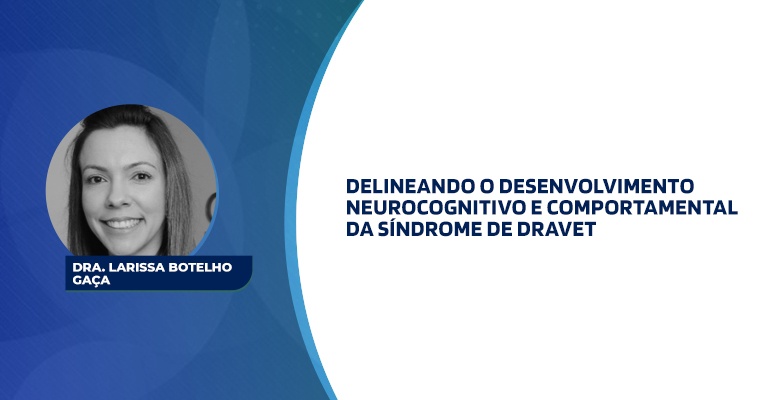 DRA. LARISSA BOTELHO GAÇA

DELINEANDO O DESENVOLVIMENTO NEUROCOGNITIVO E COMPORTAMENTAL DA SÍNDROME DE DRAVET